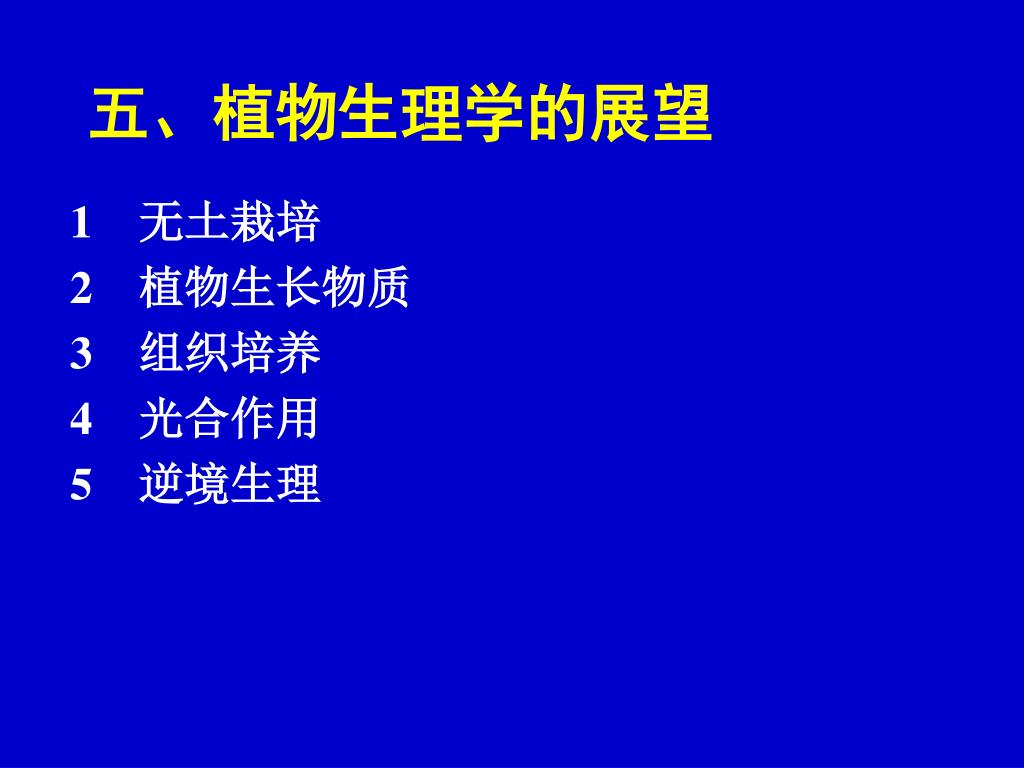 五、植物生理学的展望

1　无土栽培
2　植物生长物质
3　组织培养
4　光合作用
5　逆境生理